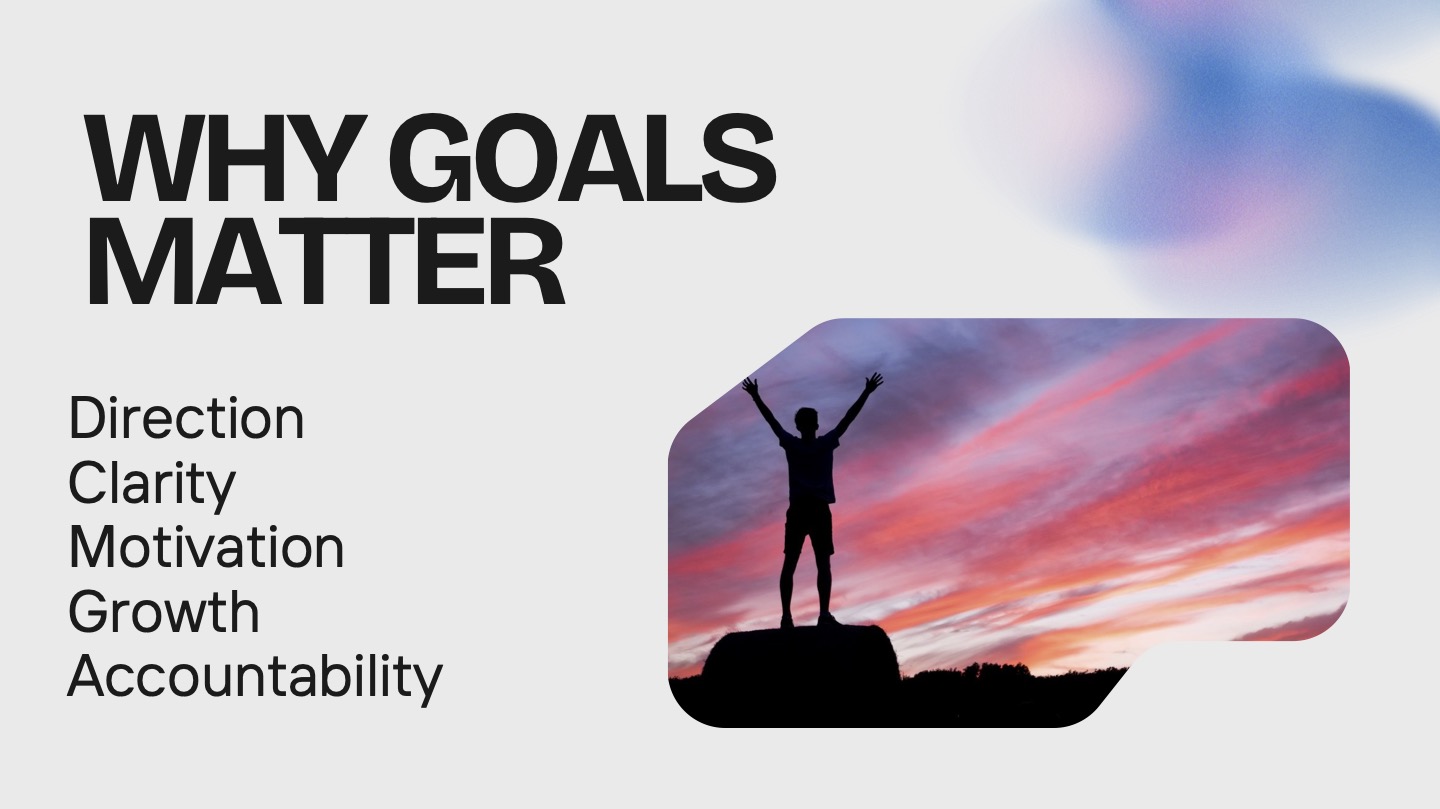 WHY GOALS MATTER

Direction
Clarity
Motivation
Growth
Accountability